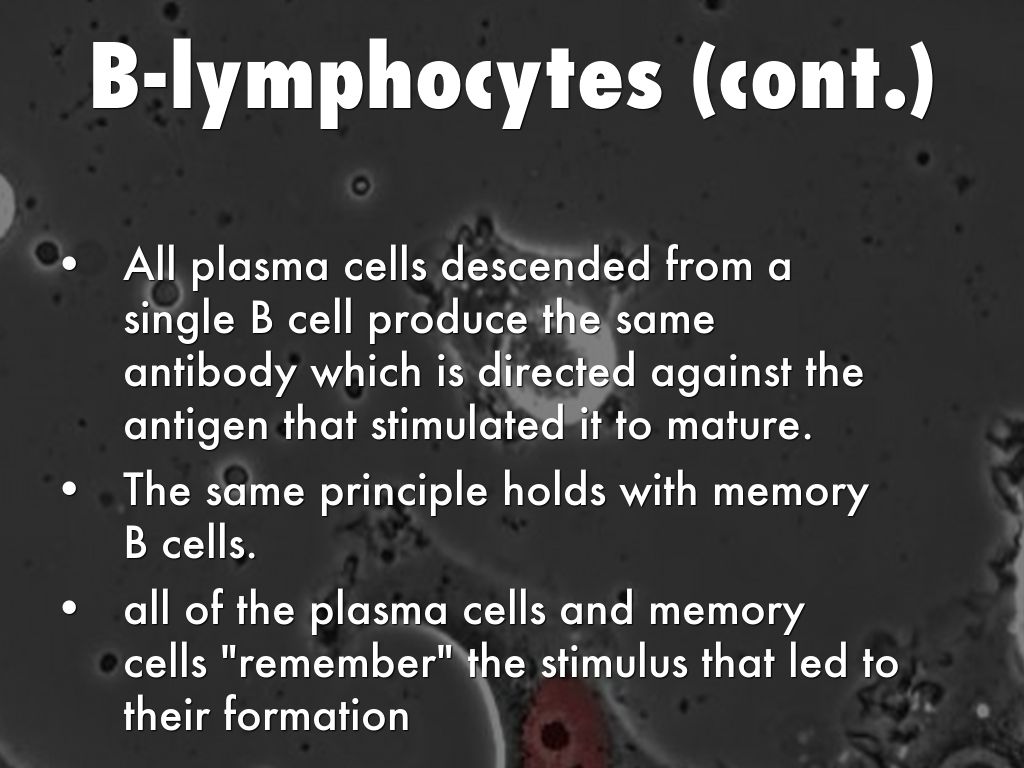 B-lymphocytes (cont.)

• All plasma cells descended from a single B cell produce the same antibody which is directed against the antigen that stimulated it to mature.
• The same principle holds with memory B cells.
• all of the plasma cells and memory cells "remember" the stimulus that led to their formation